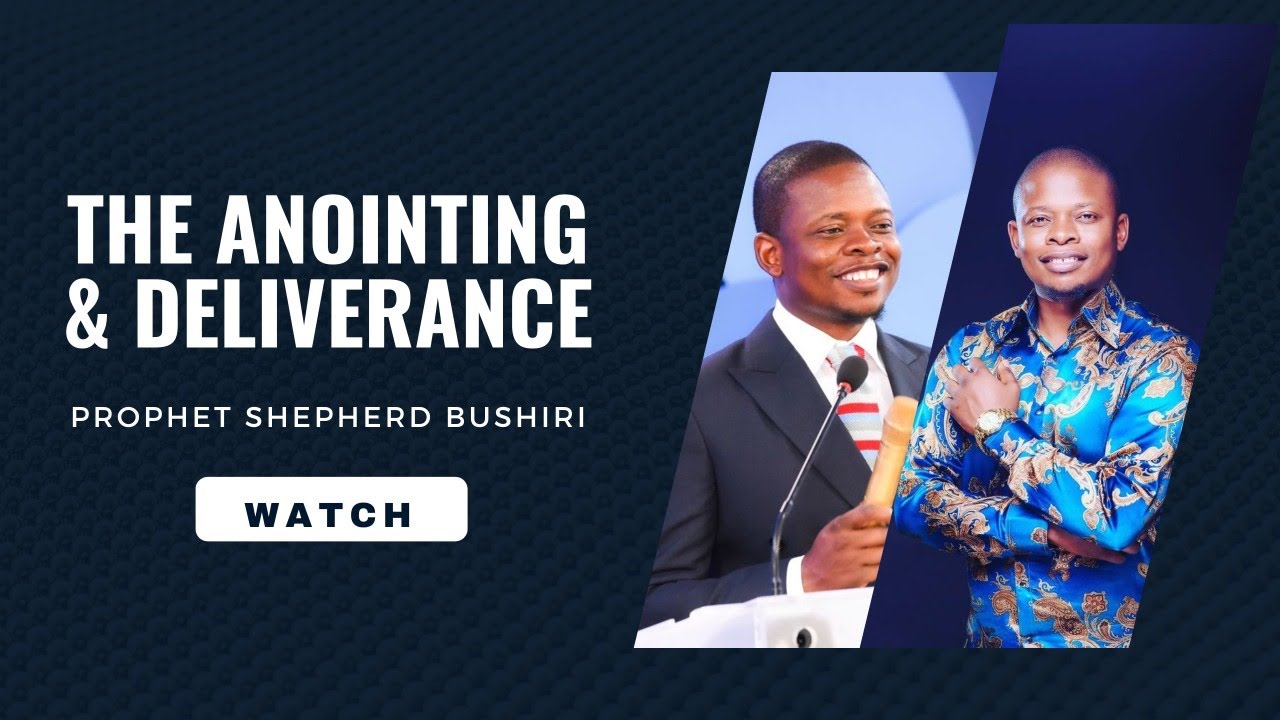 THE ANOINTING & DELIVERANCE

PROPHET SHEPHERD BUSHIRI

WATCH